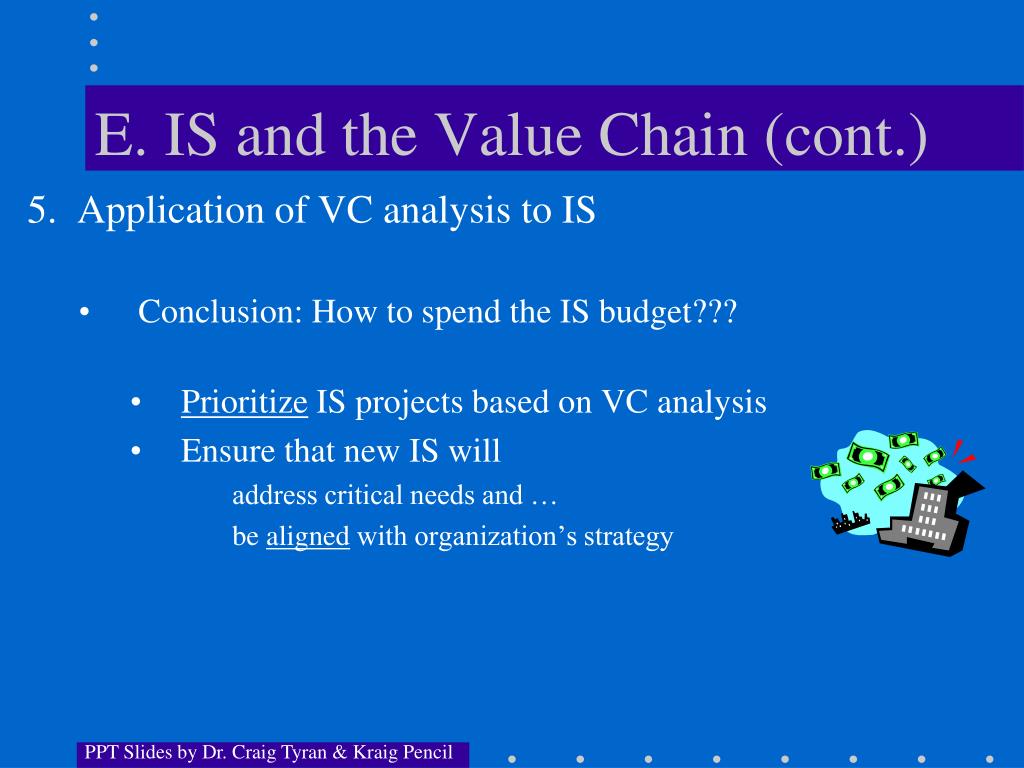 E. IS and the Value Chain (cont.)

5. Application of VC analysis to IS

• Conclusion: How to spend the IS budget???

• Prioritize IS projects based on VC analysis
• Ensure that new IS will
address critical needs and …
be aligned with organization’s strategy

PPT Slides by Dr. Craig Tyran & Kraig Pencil